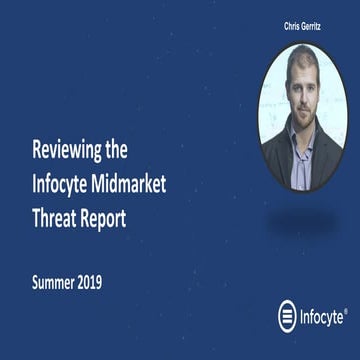 Chris Gerritz

Reviewing the Infocyte Midmarket Threat Report

Summer 2019

Infocyte®